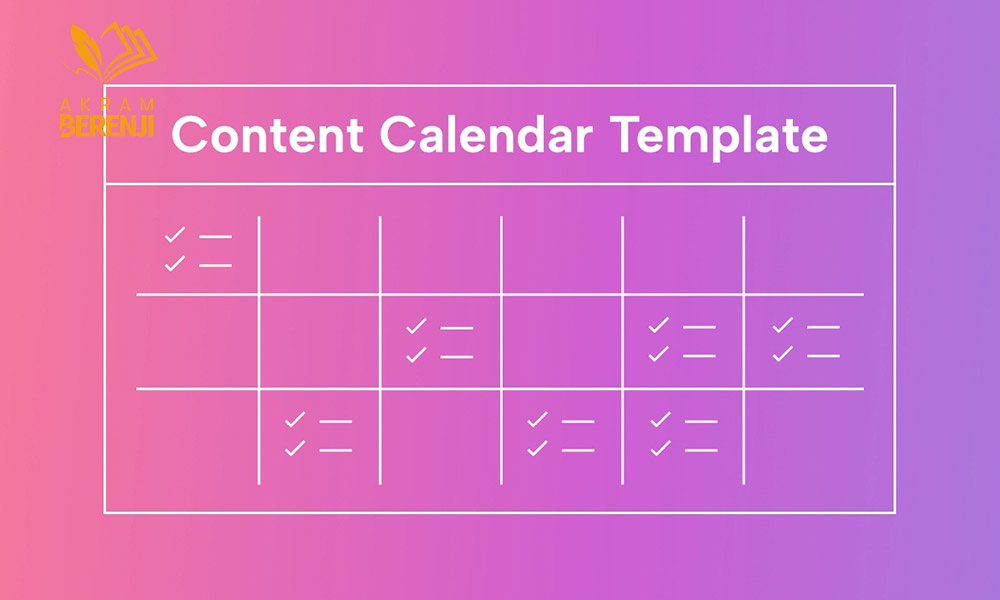 AKRAM
BERENJI

Content Calendar Template